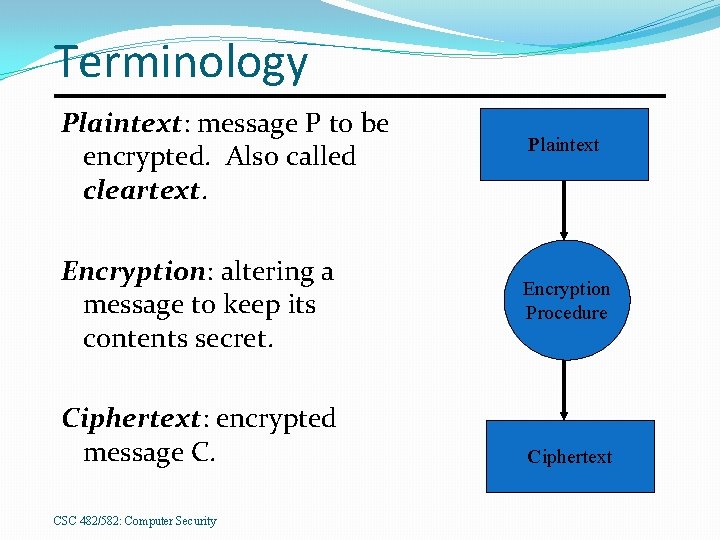 Terminology

Plaintext: message P to be encrypted. Also called cleartext.

Encryption: altering a message to keep its contents secret.

Ciphertext: encrypted message C.

Plaintext

Encryption Procedure

Ciphertext

CSC 482/582: Computer Security